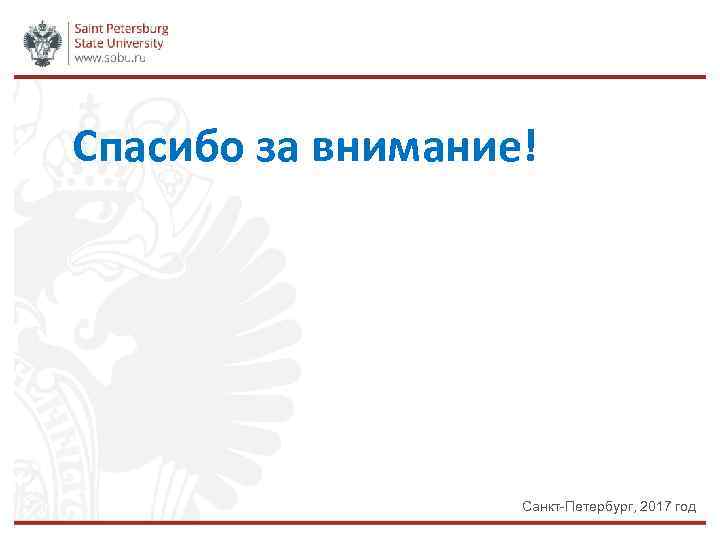 Saint Petersburg
State University
www.spbu.ru

Спасибо за внимание!

Санкт-Петербург, 2017 год